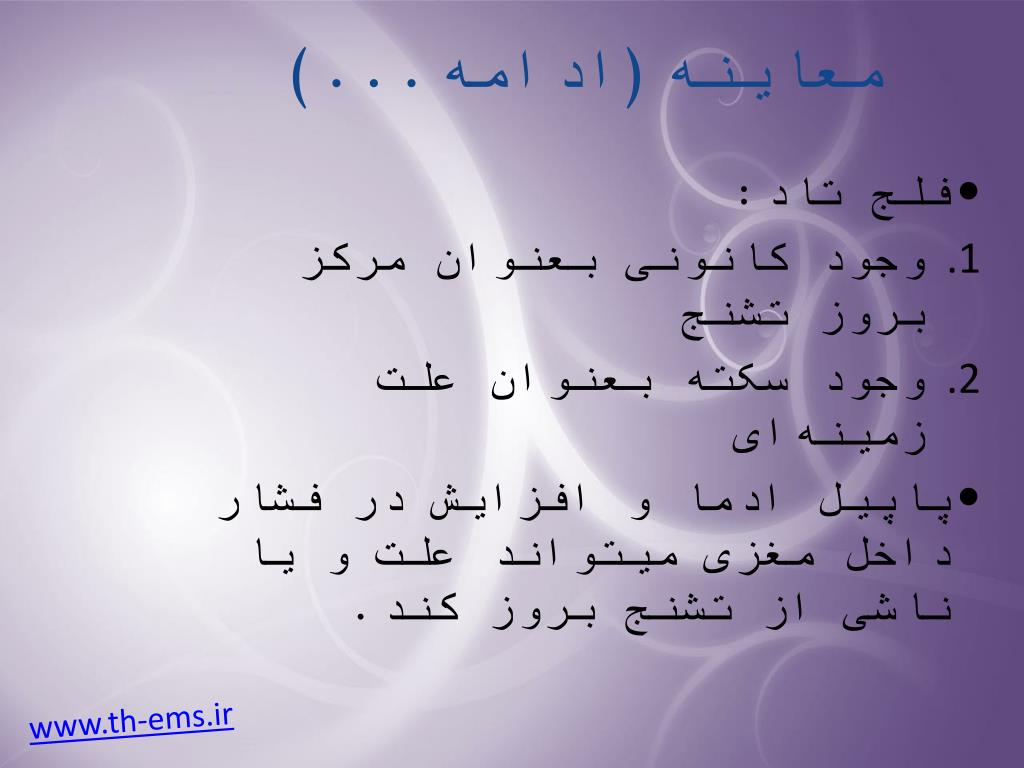 معاینه (ادامه...)

• فلج تاد:
1. وجود کانونی بعنوان مرکز بروز تشنج
2. وجود سکته بعنوان علت زمینه ای

• پاپیل ادما و افزایش در فشار داخل مغزی میتواند علت و یا ناشی از تشنج بروز کند.

www.th-ems.ir